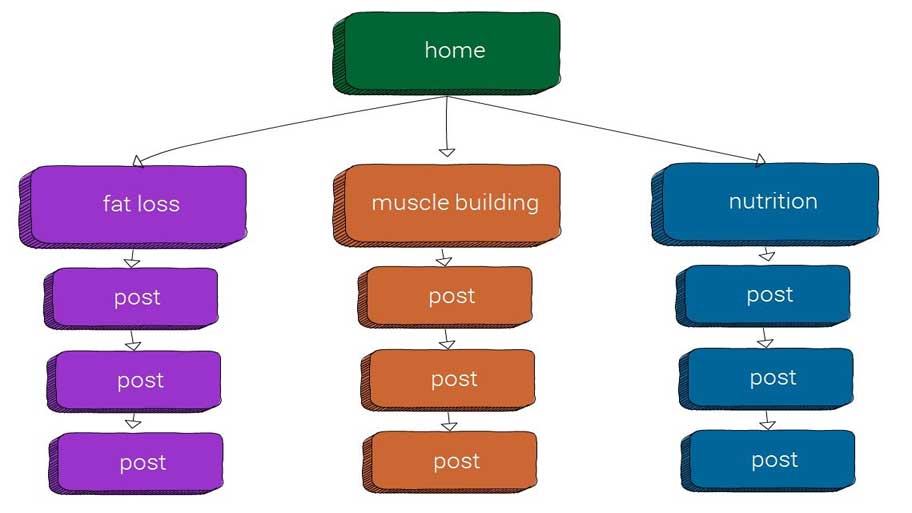 home

fat loss

post

post

post

muscle building

post

post

post

nutrition

post

post

post